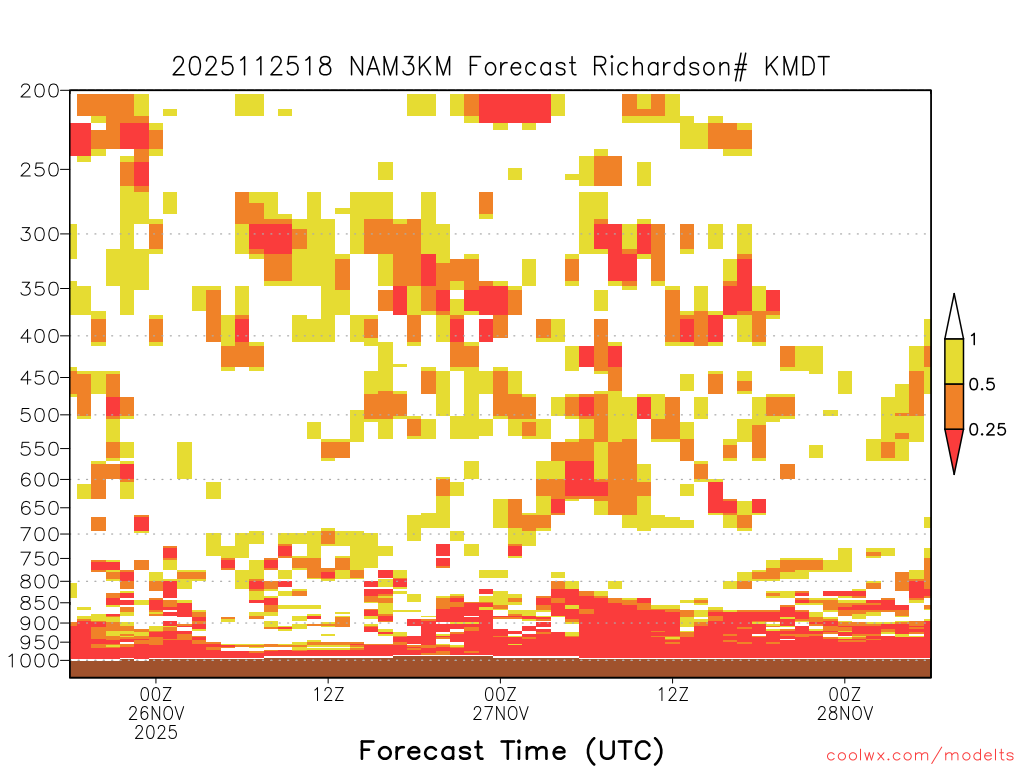 2025112518 NAM3KM Forecast Richardson# KMDT

200
250
300
350
400
450
500
550
600
650
700
750
800
850
900
950
1000

1
0.5
0.25

00Z
26NOV
2025

12Z

00Z
27NOV

12Z

00Z
28NOV

Forecast Time (UTC)

coolwx.com/modelts